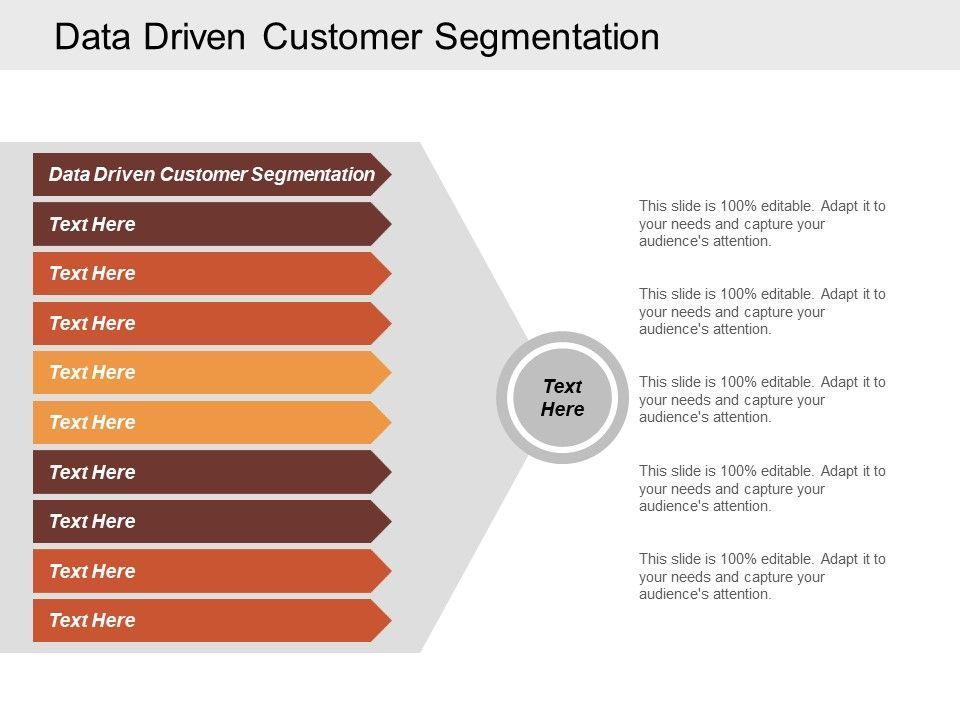 Data Driven Customer Segmentation

Data Driven Customer Segmentation

Text Here

Text Here

Text Here

Text Here

Text Here

Text Here

Text Here

Text Here

Text Here

Text Here

This slide is 100% editable. Adapt it to your needs and capture your audience's attention.

This slide is 100% editable. Adapt it to your needs and capture your audience's attention.

This slide is 100% editable. Adapt it to your needs and capture your audience's attention.

This slide is 100% editable. Adapt it to your needs and capture your audience's attention.

This slide is 100% editable. Adapt it to your needs and capture your audience's attention.